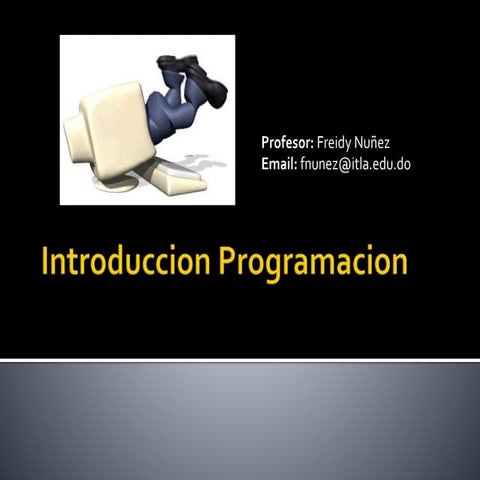 Profesor: Freidy Nuñez
Email: fnunez@itla.edu.do

Introduccion Programacion